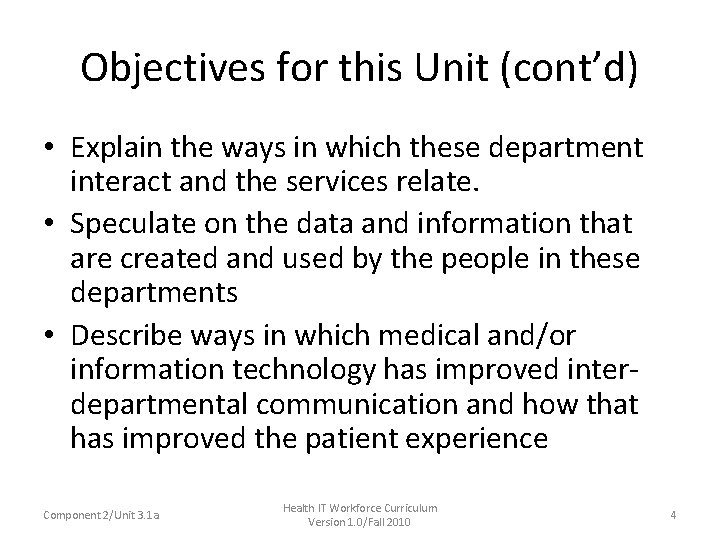 Objectives for this Unit (cont'd)

• Explain the ways in which these department interact and the services relate.
• Speculate on the data and information that are created and used by the people in these departments
• Describe ways in which medical and/or information technology has improved inter-departmental communication and how that has improved the patient experience

Component 2/Unit 3.1a

Health IT Workforce Curriculum
Version 1.0/Fall 2010

4